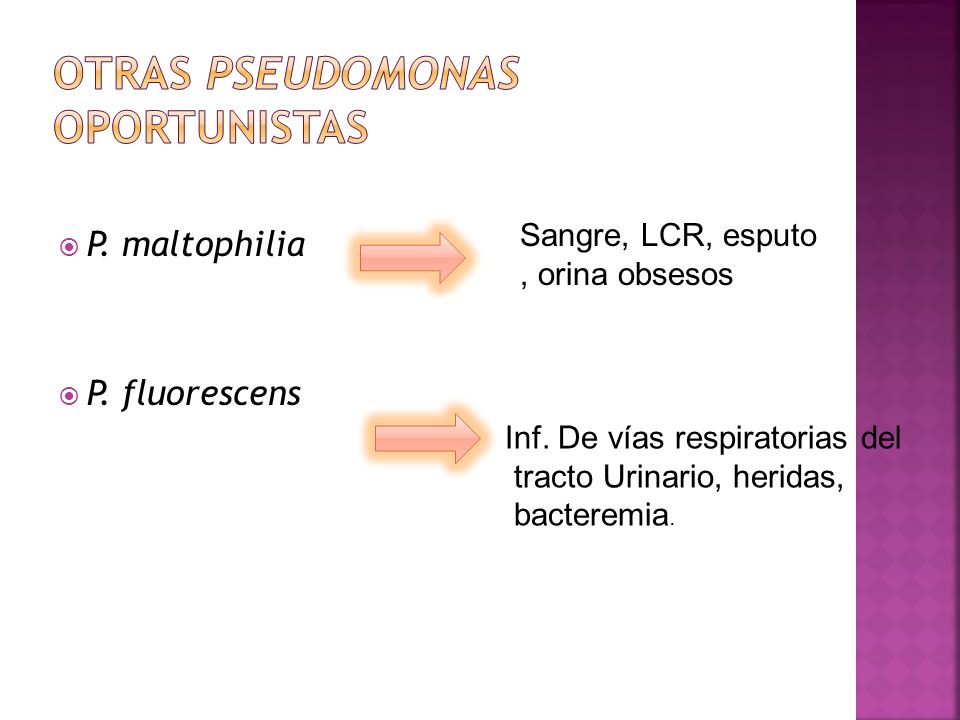 OTRAS PSEUDOMONAS OPORTUNISTAS

P. maltophilia

Sangre, LCR, esputo , orina obsesos

P. fluorescens

Inf. De vías respiratorias del tracto Urinario, heridas, bacteremia.